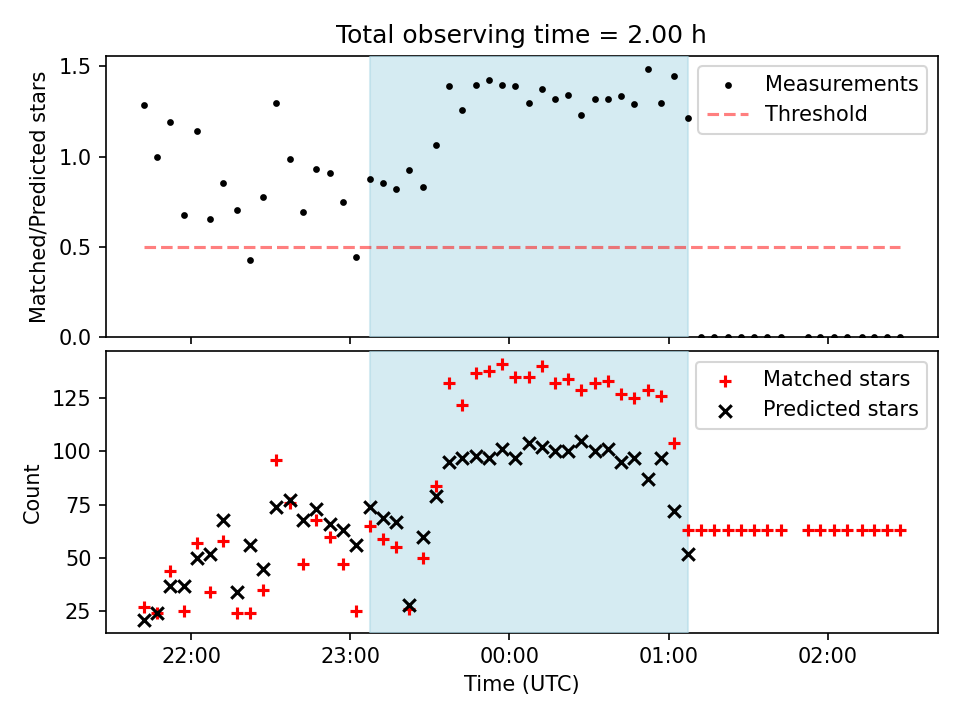 Total observing time = 2.00 h

Matched/Predicted stars

1.5
1.0
0.5
0.0

Measurements
Threshold

Count

125
100
75
50
25

Matched stars
Predicted stars

22:00
23:00
00:00
01:00
02:00

Time (UTC)